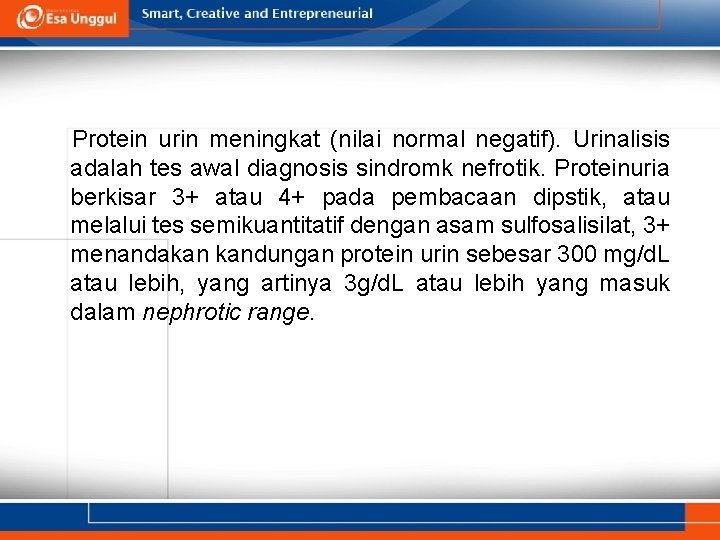 Esa Unggul

Smart, Creative and Entrepreneurial

Protein urin meningkat (nilai normal negatif). Urinalisis adalah tes awal diagnosis sindromk nefrotik. Proteinuria berkisar 3+ atau 4+ pada pembacaan dipstik, atau melalui tes semikuantitatif dengan asam sulfosalisilat, 3+ menandakan kandungan protein urin sebesar 300 mg/dL atau lebih, yang artinya 3g/dL atau lebih yang masuk dalam nephrotic range.